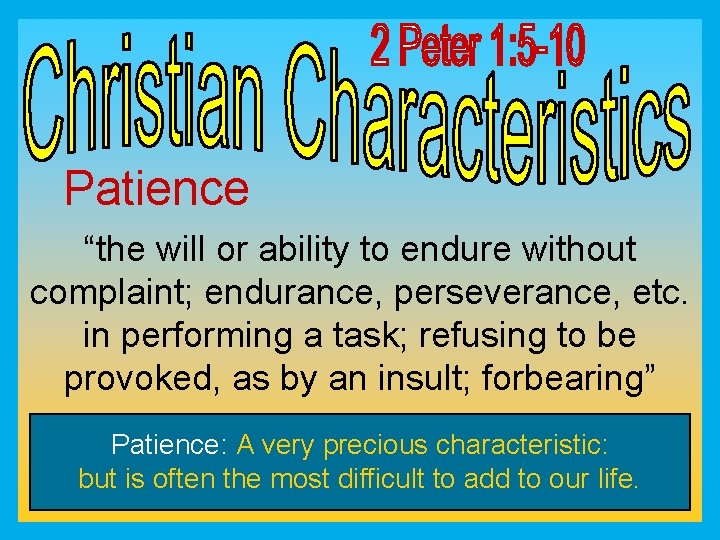 2 Peter 1:5-10
Christian Characteristics

Patience

“the will or ability to endure without complaint; endurance, perseverance, etc. in performing a task; refusing to be provoked, as by an insult; forbearing”

Patience: A very precious characteristic: but is often the most difficult to add to our life.